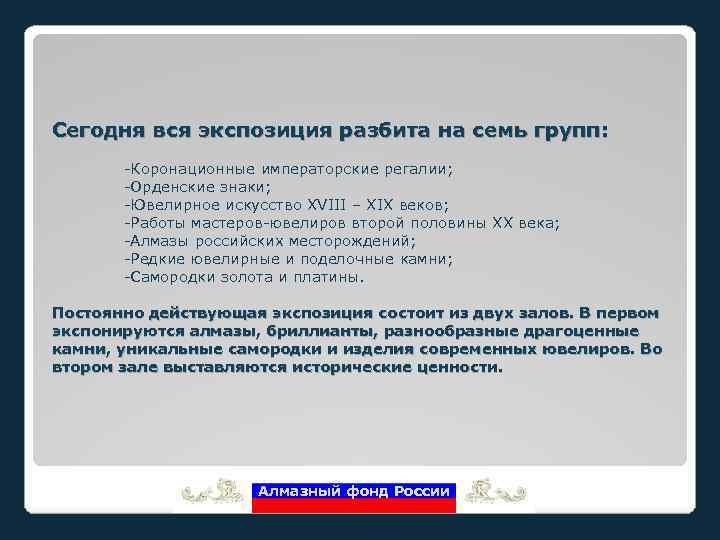 Сегодня вся экспозиция разбита на семь групп:

-Коронационные императорские регалии;
-Орденские знаки;
-Ювелирное искусство XVIII – XIX веков;
-Работы мастеров-ювелиров второй половины XX века;
-Алмазы российских месторождений;
-Редкие ювелирные и поделочные камни;
-Самородки золота и платины.

Постоянно действующая экспозиция состоит из двух залов. В первом экспонируются алмазы, бриллианты, разнообразные драгоценные камни, уникальные самородки и изделия современных ювелиров. Во втором зале выставляются исторические ценности.

Алмазный фонд России